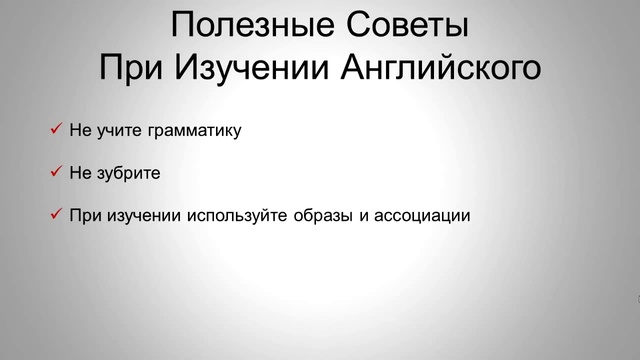 Полезные Советы При Изучении Английского

✓ Не учите грамматику

✓ Не зубрите

✓ При изучении используйте образы и ассоциации